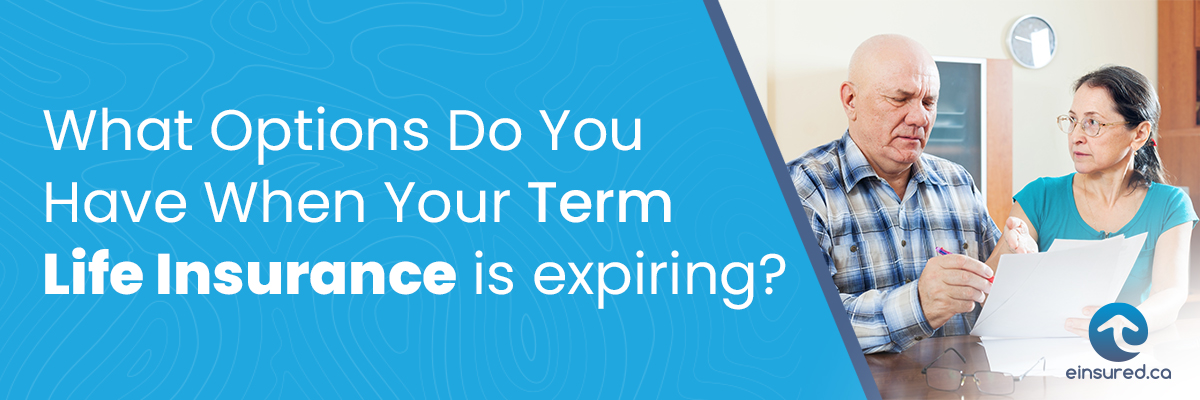 What Options Do You Have When Your Term Life Insurance is expiring?

einsured.ca